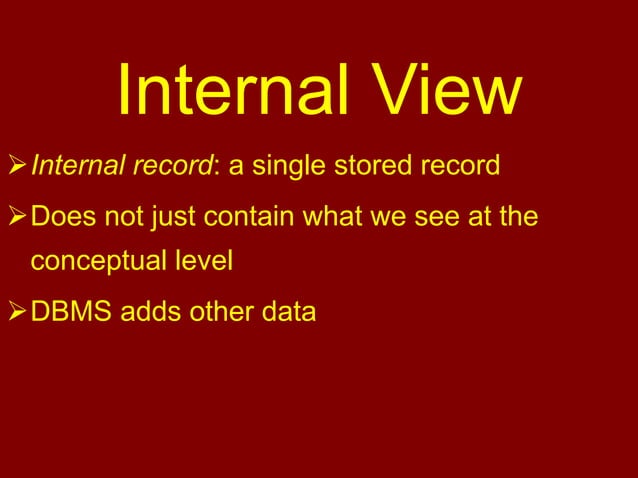 Internal View

➢ Internal record: a single stored record

➢ Does not just contain what we see at the conceptual level

➢ DBMS adds other data